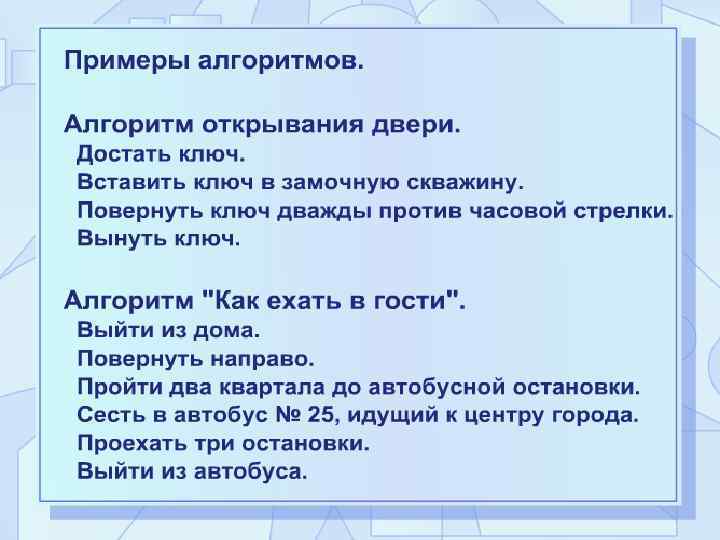 Примеры алгоритмов.

Алгоритм открывания двери.
Достать ключ.
Вставить ключ в замочную скважину.
Повернуть ключ дважды против часовой стрелки.
Вынуть ключ.

Алгоритм "Как ехать в гости".
Выйти из дома.
Повернуть направо.
Пройти два квартала до автобусной остановки.
Сесть в автобус № 25, идущий к центру города.
Проехать три остановки.
Выйти из автобуса.